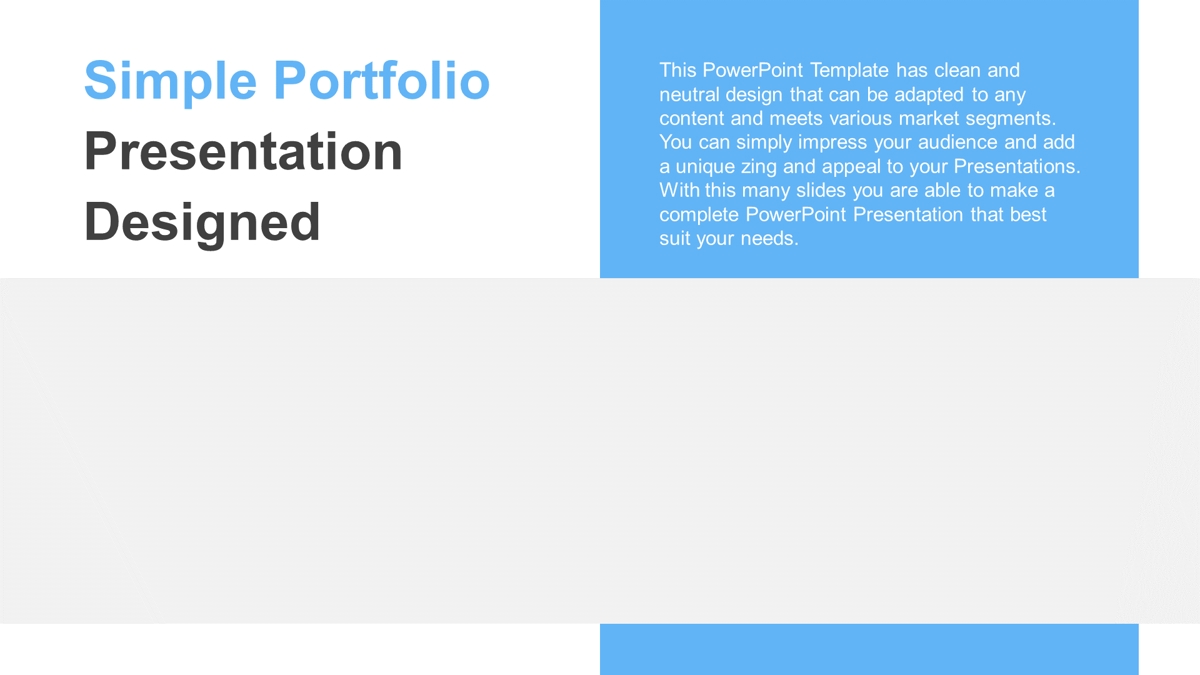 Simple Portfolio
Presentation
Designed

This PowerPoint Template has clean and neutral design that can be adapted to any content and meets various market segments. You can simply impress your audience and add a unique zing and appeal to your Presentations. With this many slides you are able to make a complete PowerPoint Presentation that best suit your needs.